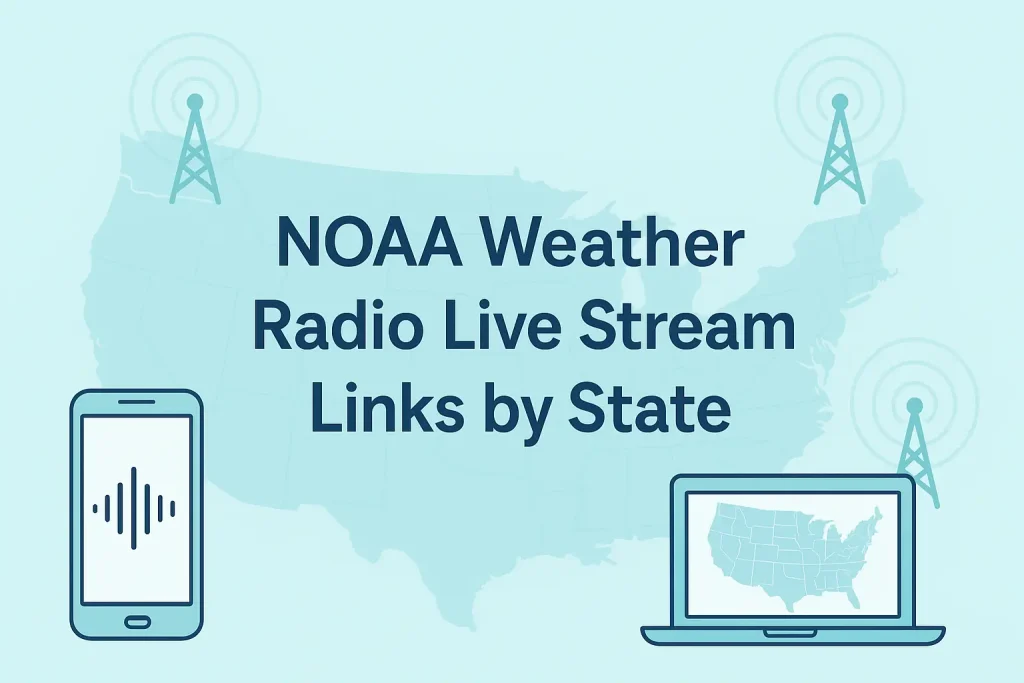 NOAA Weather Radio Live Stream Links by State